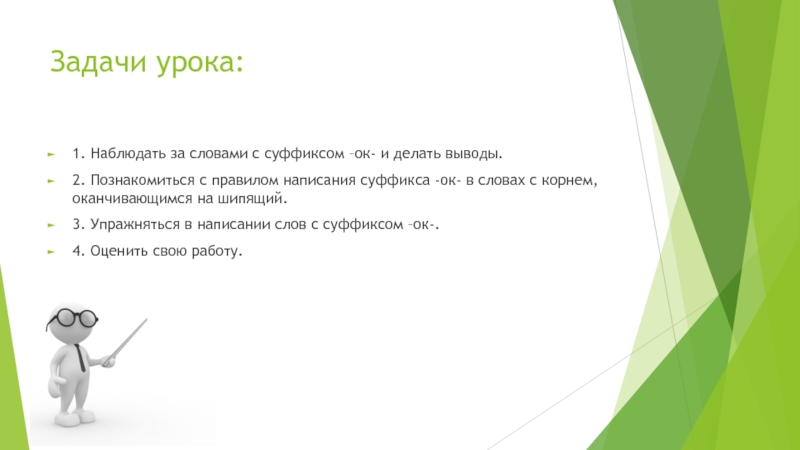 Задачи урока:

1. Наблюдать за словами с суффиксом –ок- и делать выводы.

2. Познакомиться с правилом написания суффикса -ок- в словах с корнем, оканчивающимся на шипящий.

3. Упражняться в написании слов с суффиксом –ок-.

4. Оценить свою работу.